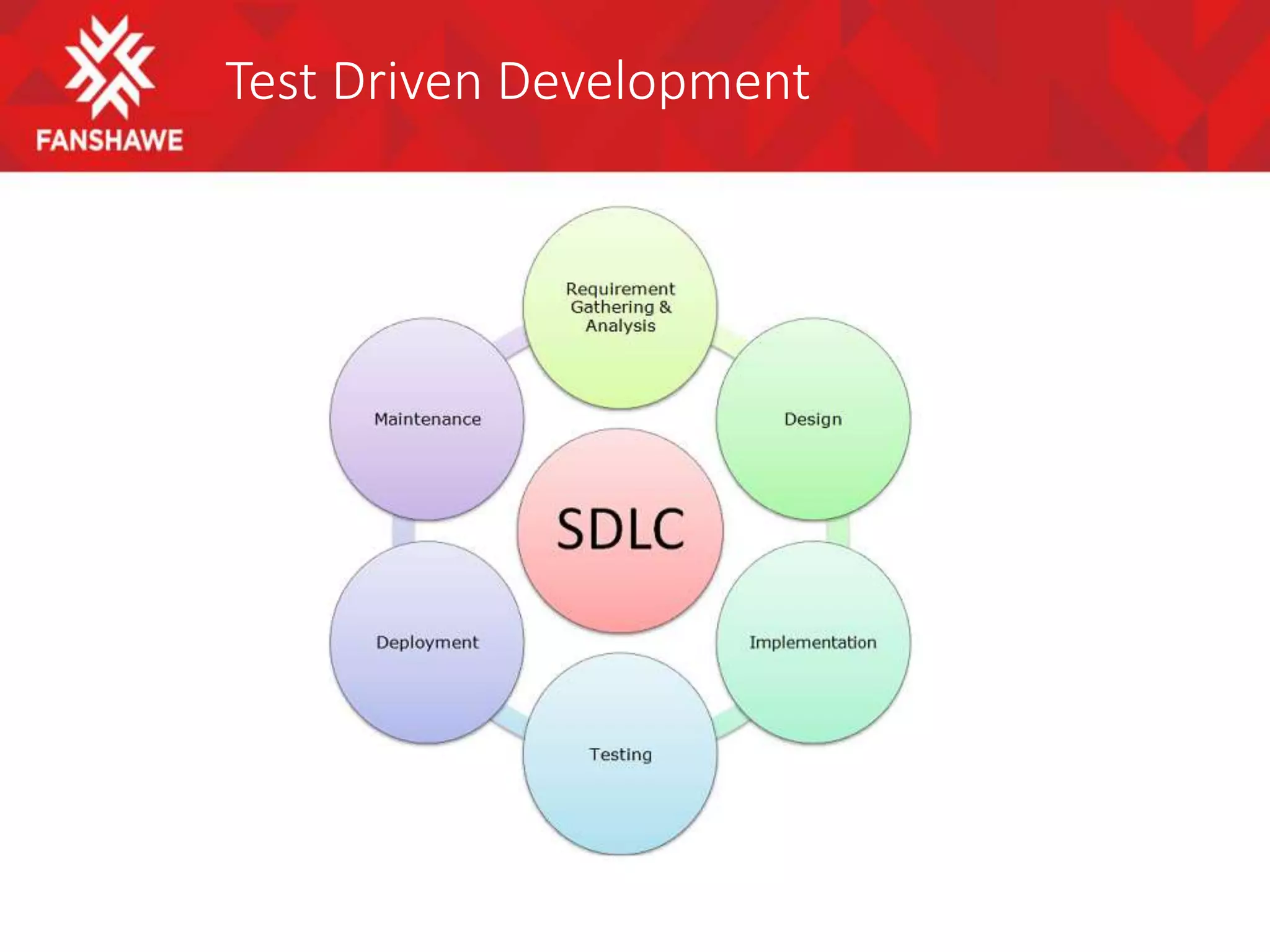 FANSHAWE

Test Driven Development

Requirement Gathering & Analysis

Design

Implementation

Testing

Deployment

Maintenance

SDLC